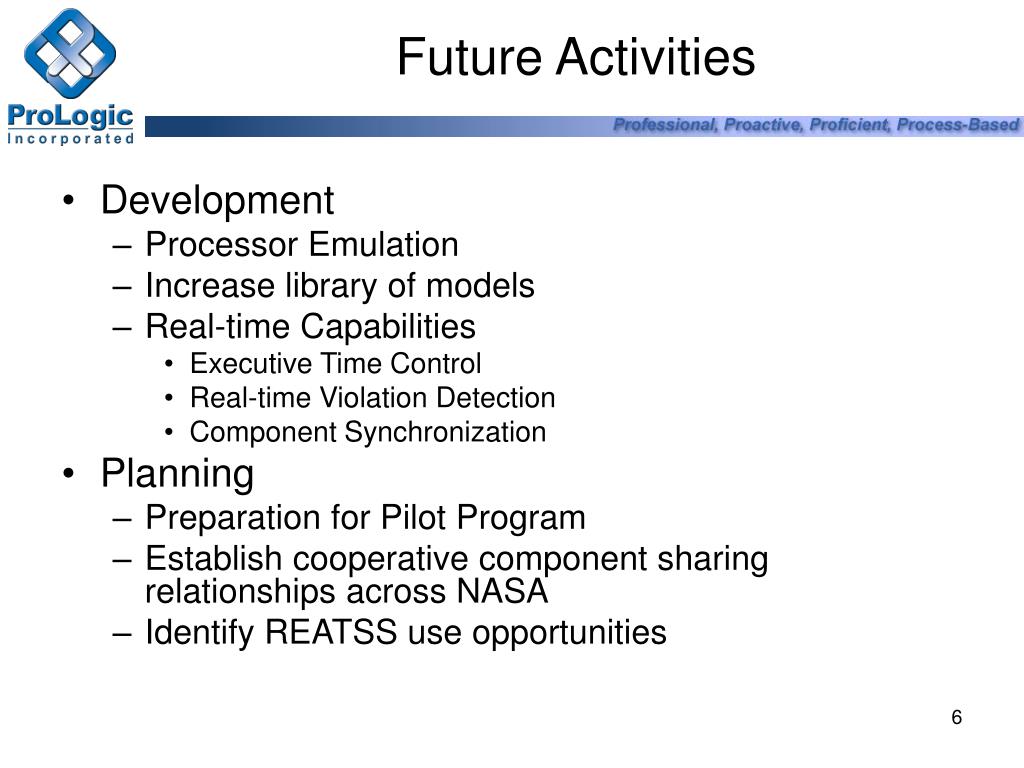 ProLogic
Incorporated

Future Activities

Professional, Proactive, Proficient, Process-Based

• Development
– Processor Emulation
– Increase library of models
– Real-time Capabilities
• Executive Time Control
• Real-time Violation Detection
• Component Synchronization
• Planning
– Preparation for Pilot Program
– Establish cooperative component sharing relationships across NASA
– Identify REATSS use opportunities

6